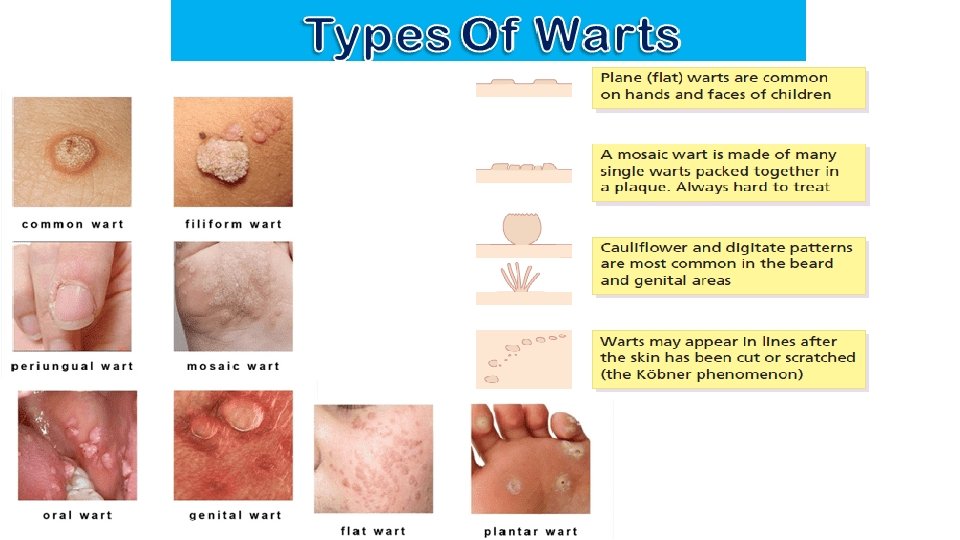 Types Of Warts

common wart

filiform wart

periungual wart

mosaic wart

oral wart

genital wart

flat wart

plantar wart

Plane (flat) warts are common on hands and faces of children

A mosaic wart is made of many single warts packed together in a plaque. Always hard to treat

Cauliflower and digitate patterns are most common in the beard and genital areas

Warts may appear in lines after the skin has been cut or scratched (the Köbner phenomenon)